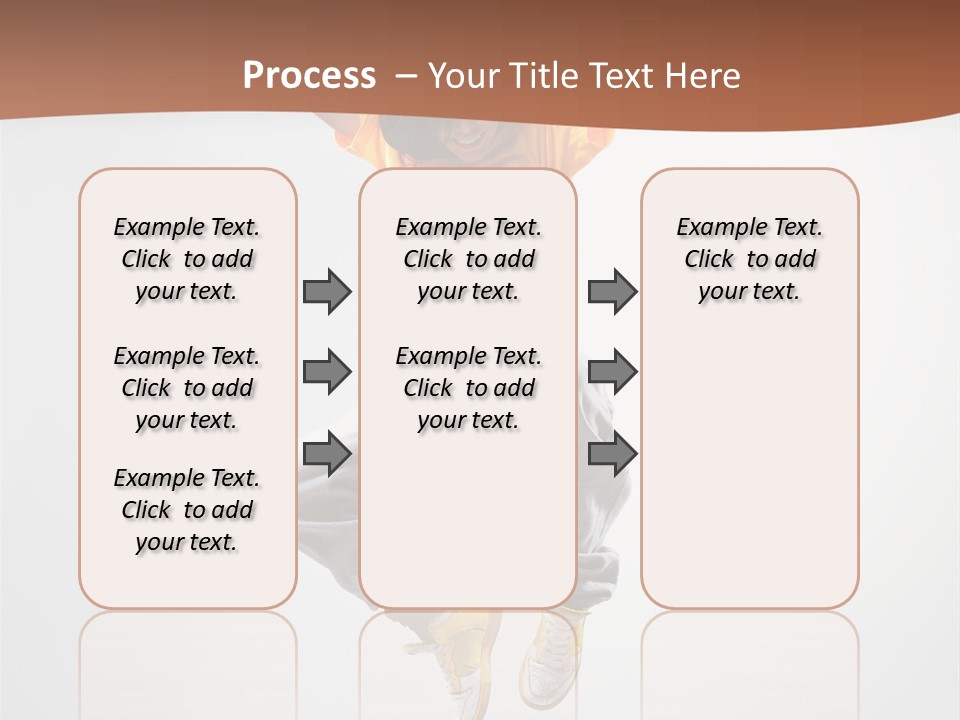 Process – Your Title Text Here

Example Text. Click to add your text.

Example Text. Click to add your text.

Example Text. Click to add your text.

Example Text. Click to add your text.

Example Text. Click to add your text.

Example Text. Click to add your text.